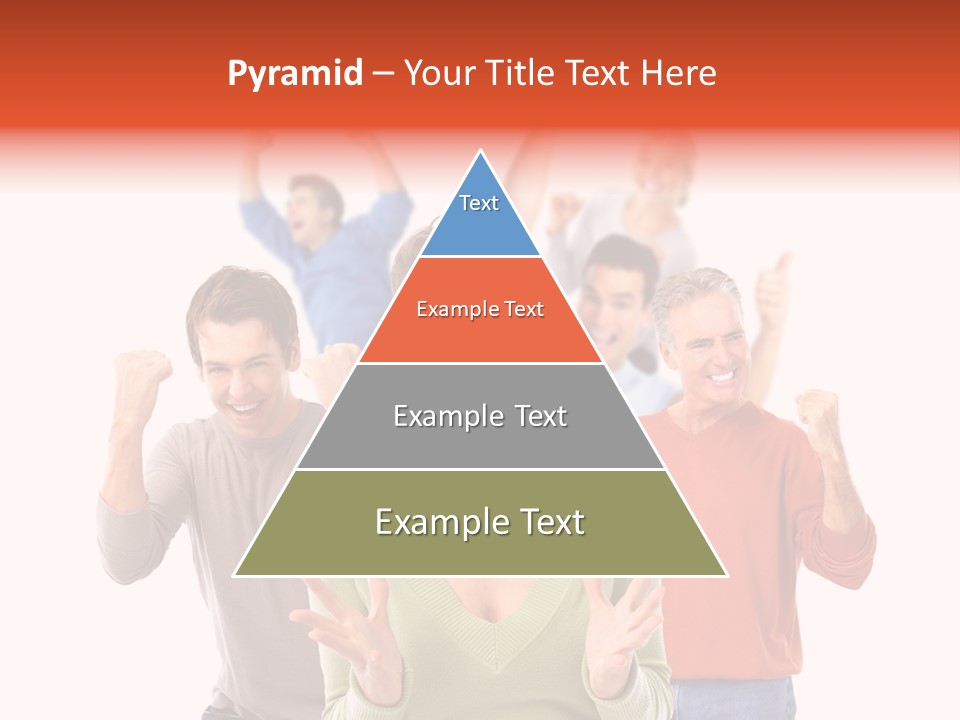 Pyramid – Your Title Text Here

Text

Example Text

Example Text

Example Text